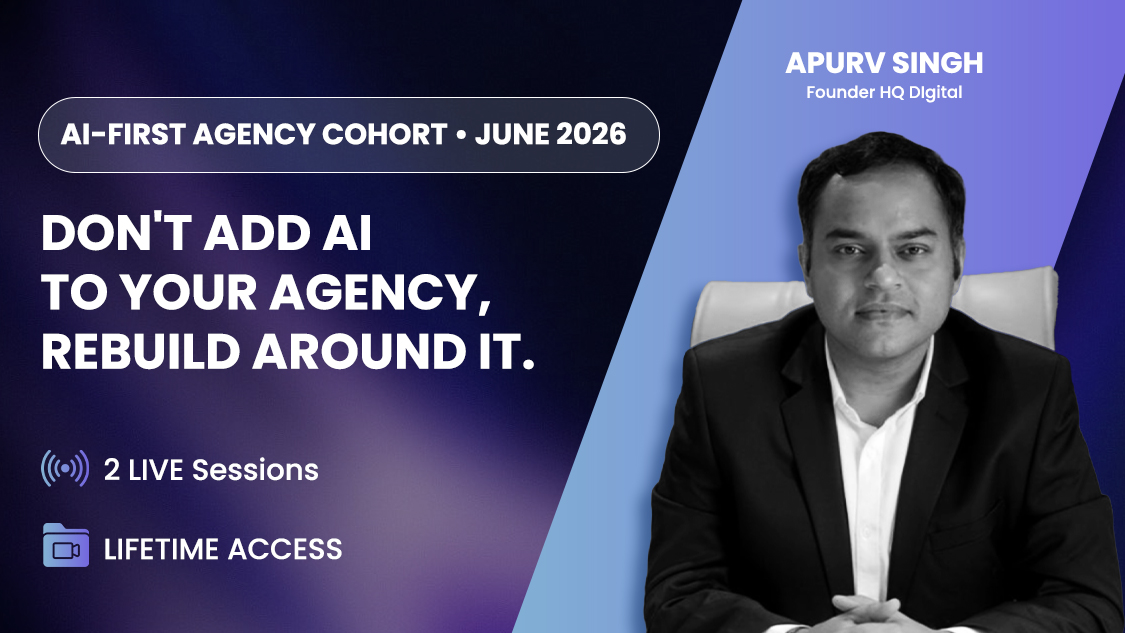 AI-FIRST AGENCY COHORT • JUNE 2026

DON'T ADD AI TO YOUR AGENCY, REBUILD AROUND IT.

2 LIVE Sessions

LIFETIME ACCESS

APURV SINGH

Founder HQ Digital